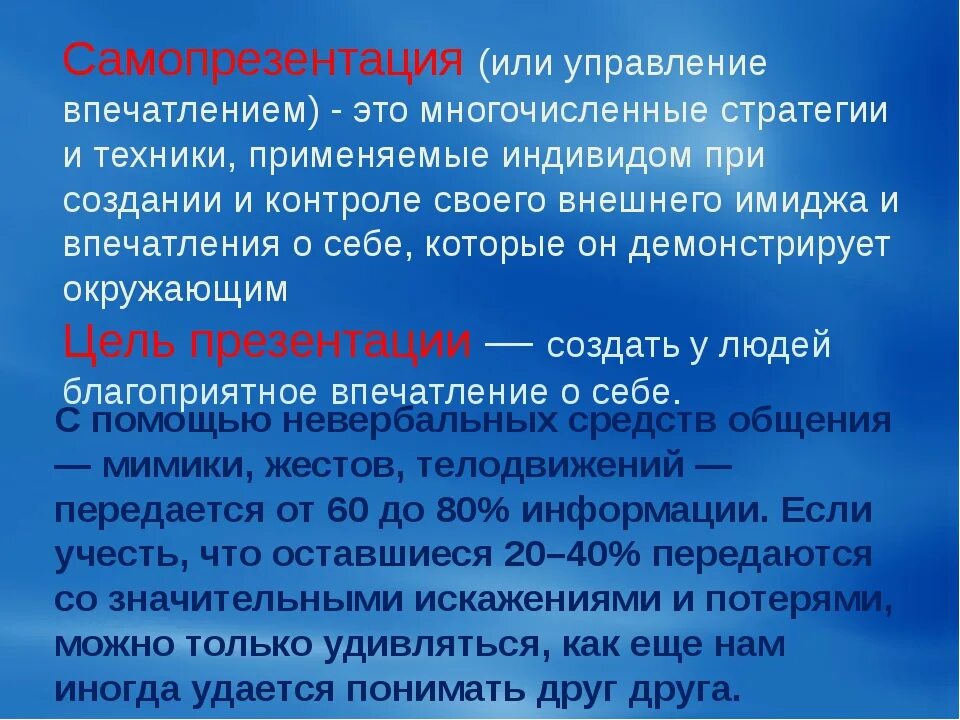 Самопрезентация (или управление впечатлением) - это многочисленные стратегии и техники, применяемые индивидом при создании и контроле своего внешнего имиджа и впечатления о себе, которые он демонстрирует окружающим

Цель презентации — создать у людей благоприятное впечатление о себе.

С помощью невербальных средств общения — мимики, жестов, телодвижений — передается от 60 до 80% информации. Если учесть, что оставшиеся 20–40% передаются со значительными искажениями и потерями, можно только удивляться, как еще нам иногда удается понимать друг друга.